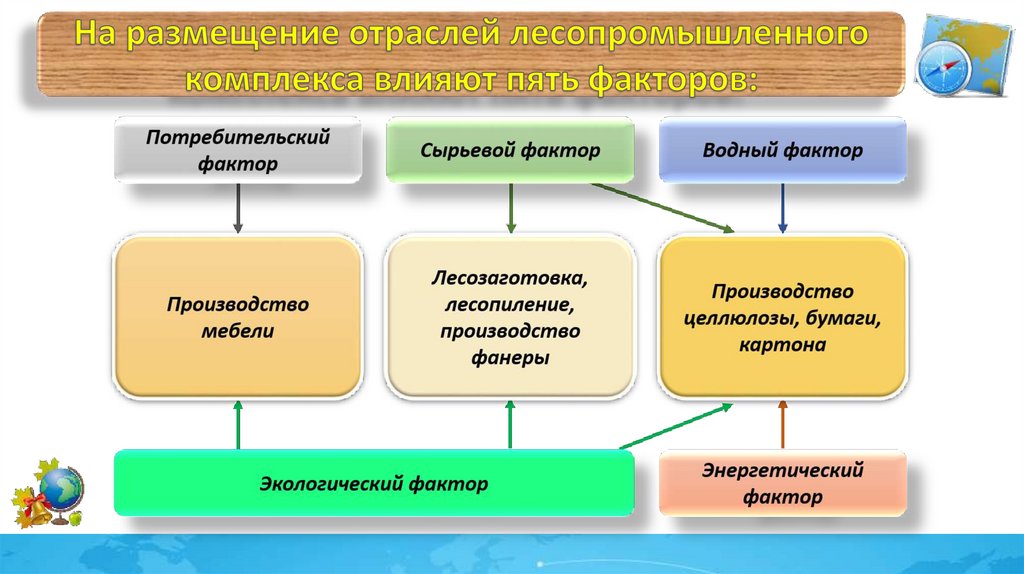 На размещение отраслей лесопромышленного комплекса влияют пять факторов:

Потребительский фактор

Сырьевой фактор

Водный фактор

Производство мебели

Лесозаготовка, лесопиление, производство фанеры

Производство целлюлозы, бумаги, картона

Экологический фактор

Энергетический фактор